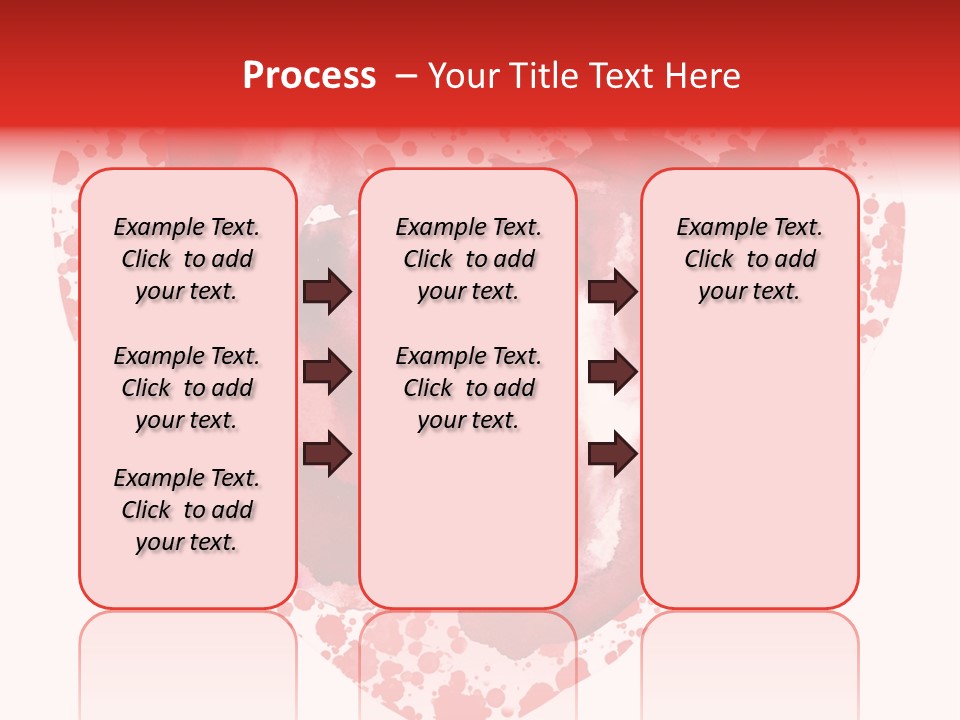 Process – Your Title Text Here

Example Text. Click to add your text.

Example Text. Click to add your text.

Example Text. Click to add your text.

Example Text. Click to add your text.

Example Text. Click to add your text.

Example Text. Click to add your text.